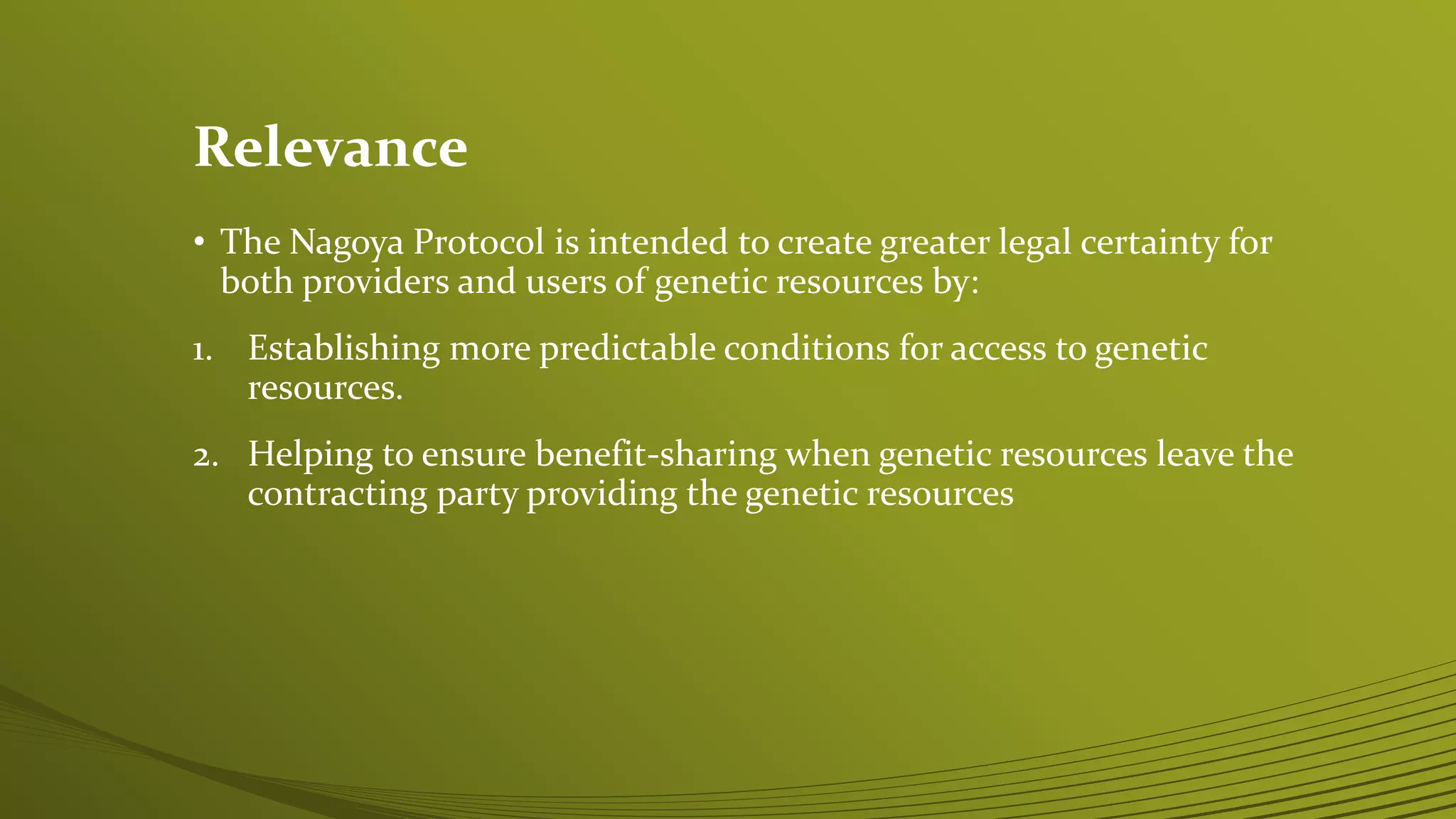 Relevance

• The Nagoya Protocol is intended to create greater legal certainty for both providers and users of genetic resources by:

1. Establishing more predictable conditions for access to genetic resources.

2. Helping to ensure benefit-sharing when genetic resources leave the contracting party providing the genetic resources